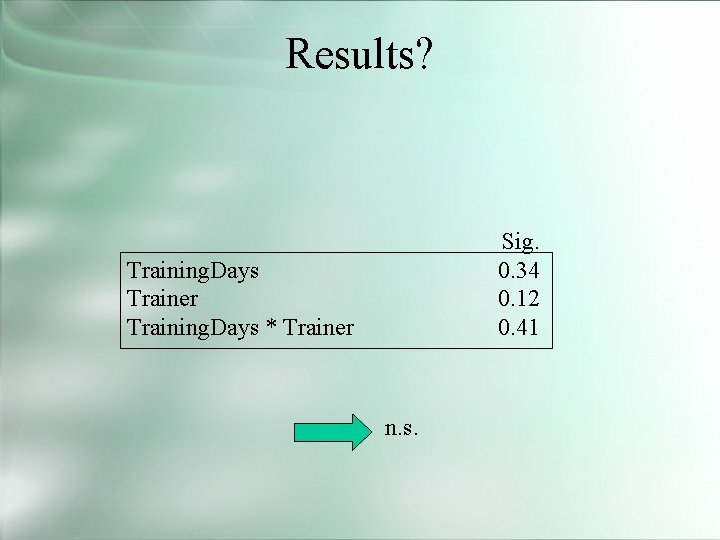 Results?

| | Sig. |
|---|---|
| TrainingDays | 0.34 |
| Trainer | 0.12 |
| TrainingDays * Trainer | 0.41 |

n.s.